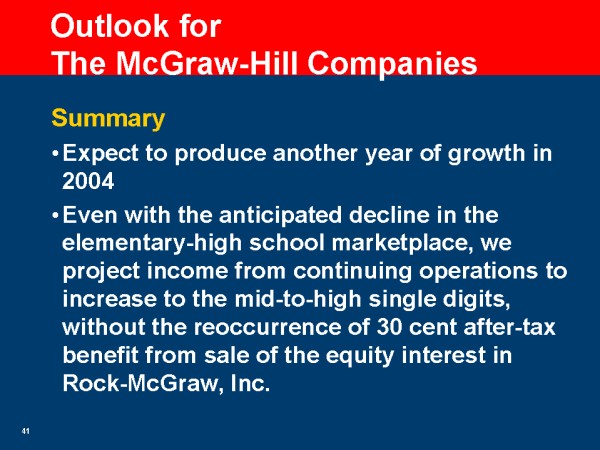 Outlook for
The McGraw-Hill Companies

Summary

• Expect to produce another year of growth in 2004

• Even with the anticipated decline in the elementary-high school marketplace, we project income from continuing operations to increase to the mid-to-high single digits, without the reoccurrence of 30 cent after-tax benefit from sale of the equity interest in Rock-McGraw, Inc.

41